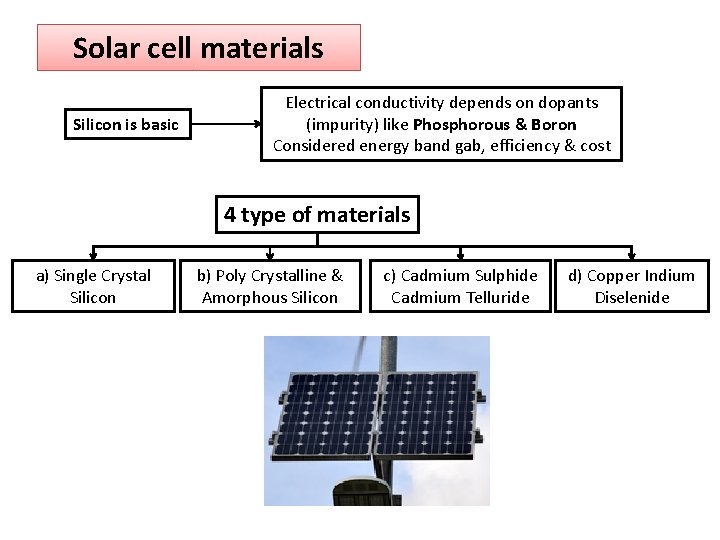 Solar cell materials

Silicon is basic

Electrical conductivity depends on dopants (impurity) like Phosphorous & Boron
Considered energy band gab, efficiency & cost

4 type of materials

a) Single Crystal Silicon

b) Poly Crystalline & Amorphous Silicon

c) Cadmium Sulphide Cadmium Telluride

d) Copper Indium Diselenide